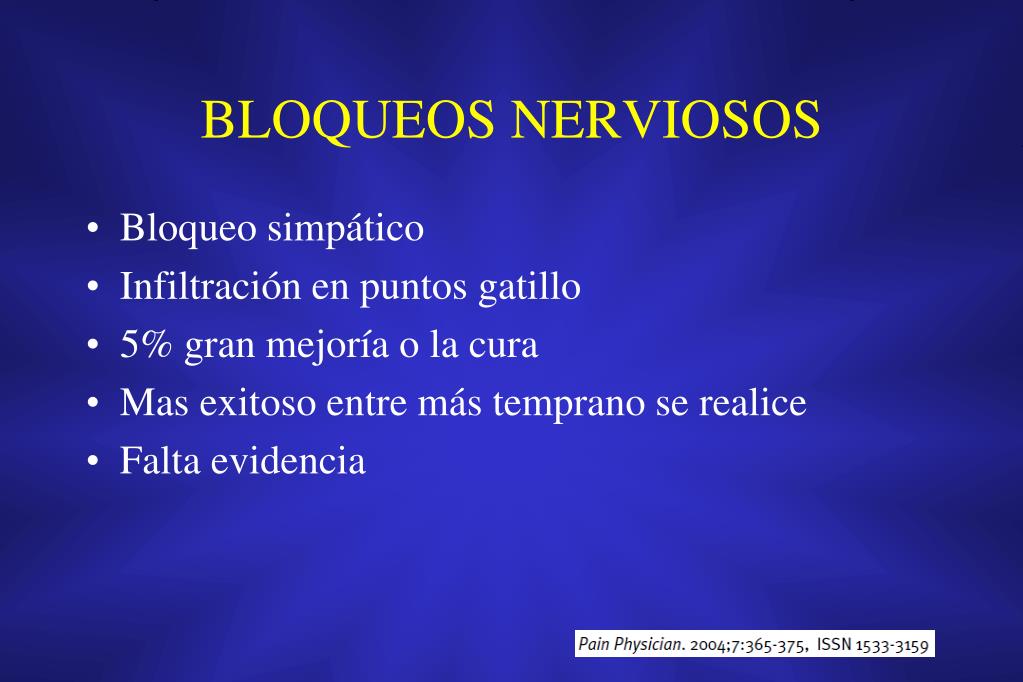 BLOQUEOS NERVIOSOS

• Bloqueo simpático
• Infiltración en puntos gatillo
• 5% gran mejoría o la cura
• Mas exitoso entre más temprano se realice
• Falta evidencia

Pain Physician. 2004;7:365-375, ISSN 1533-3159